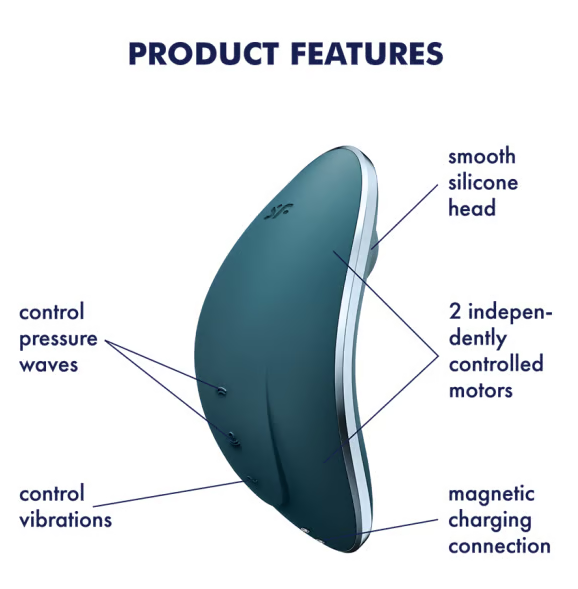 PRODUCT FEATURES

smooth silicone head

control pressure waves

2 independently controlled motors

control vibrations

magnetic charging connection